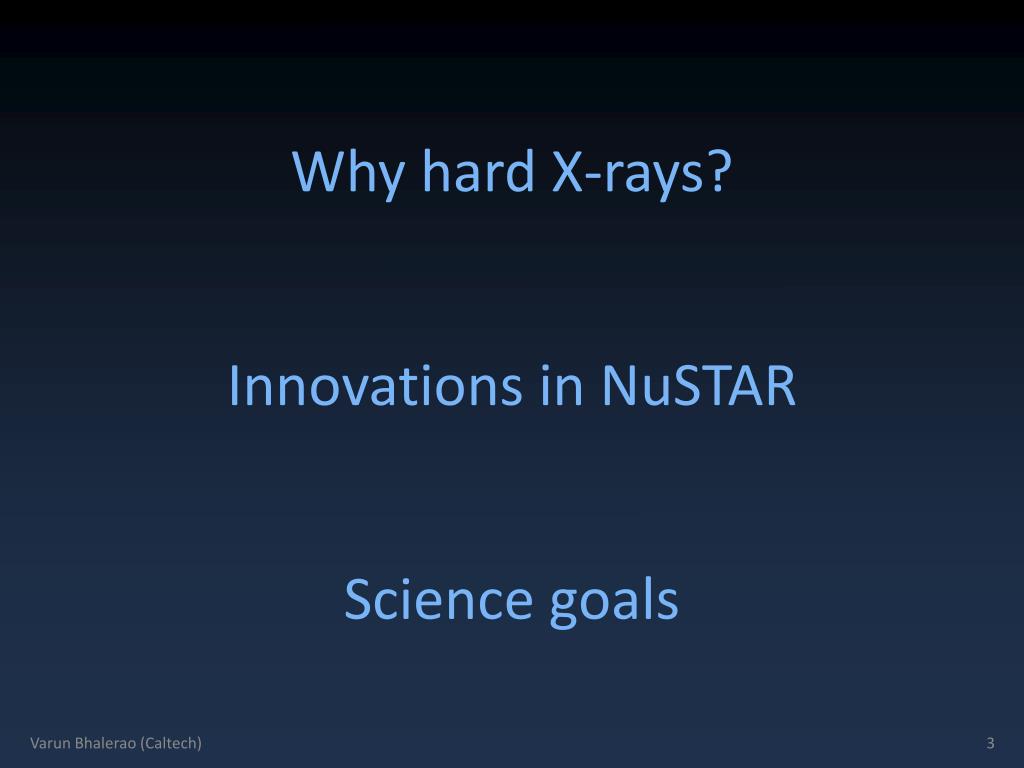 Why hard X-rays?

Innovations in NuSTAR

Science goals

Varun Bhalerao (Caltech)

3